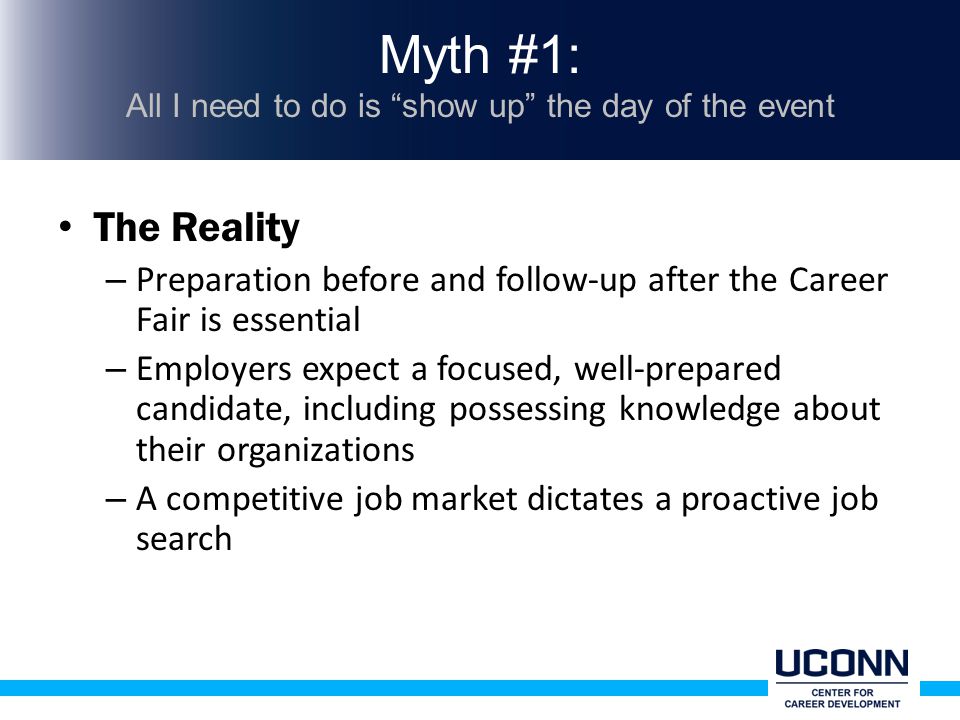 Myth #1:
All I need to do is “show up” the day of the event

• The Reality
– Preparation before and follow-up after the Career Fair is essential
– Employers expect a focused, well-prepared candidate, including possessing knowledge about their organizations
– A competitive job market dictates a proactive job search

UCONN
CENTER FOR CAREER DEVELOPMENT